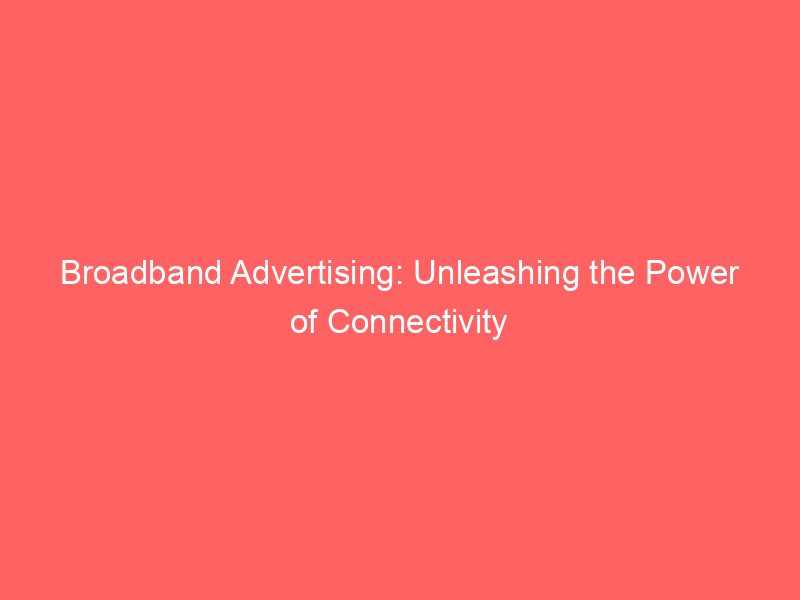 Broadband Advertising: Unleashing the Power of Connectivity